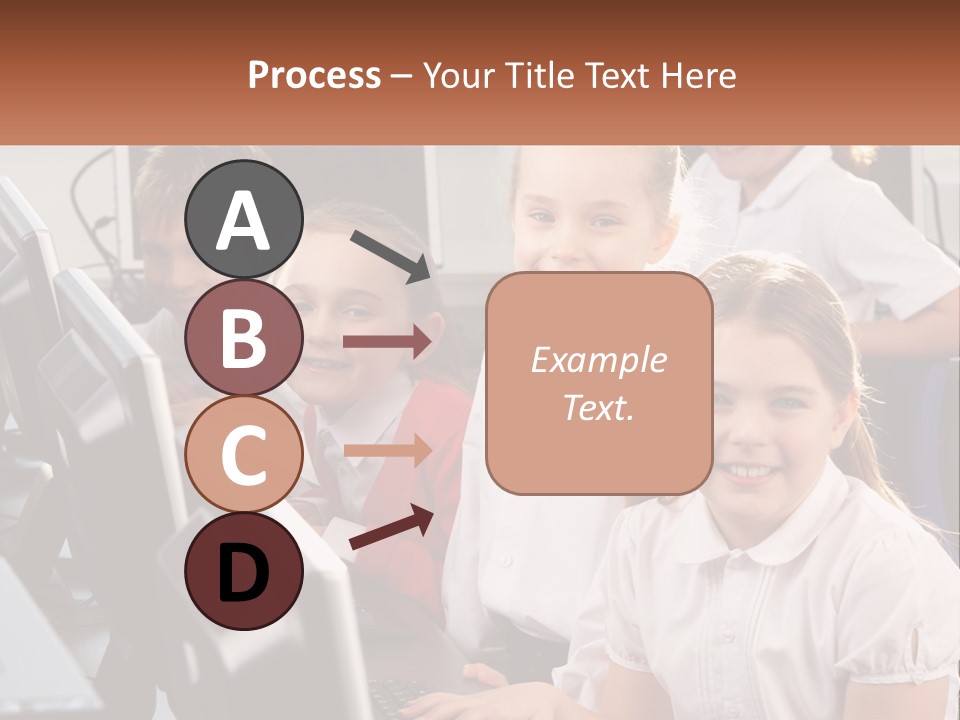 Process – Your Title Text Here

A

B

C

D

Example Text.